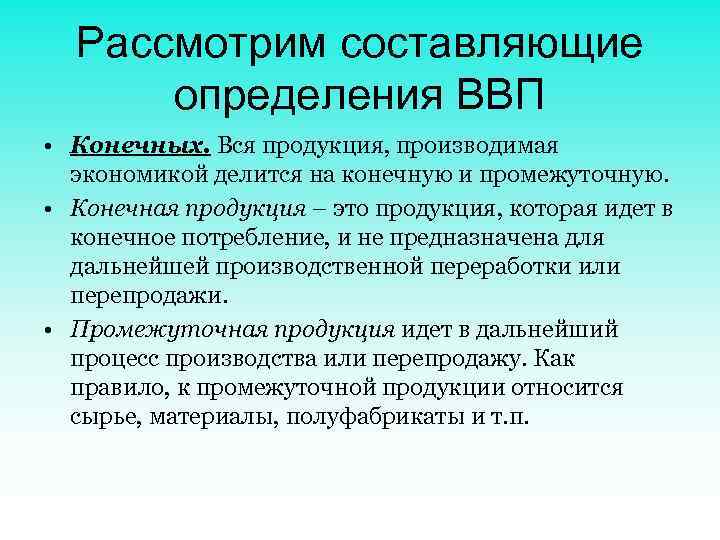 Рассмотрим составляющие определения ВВП

• Конечных. Вся продукция, производимая экономикой делится на конечную и промежуточную.

• Конечная продукция – это продукция, которая идет в конечное потребление, и не предназначена для дальнейшей производственной переработки или перепродажи.

• Промежуточная продукция идет в дальнейший процесс производства или перепродажу. Как правило, к промежуточной продукции относится сырье, материалы, полуфабрикаты и т.п.